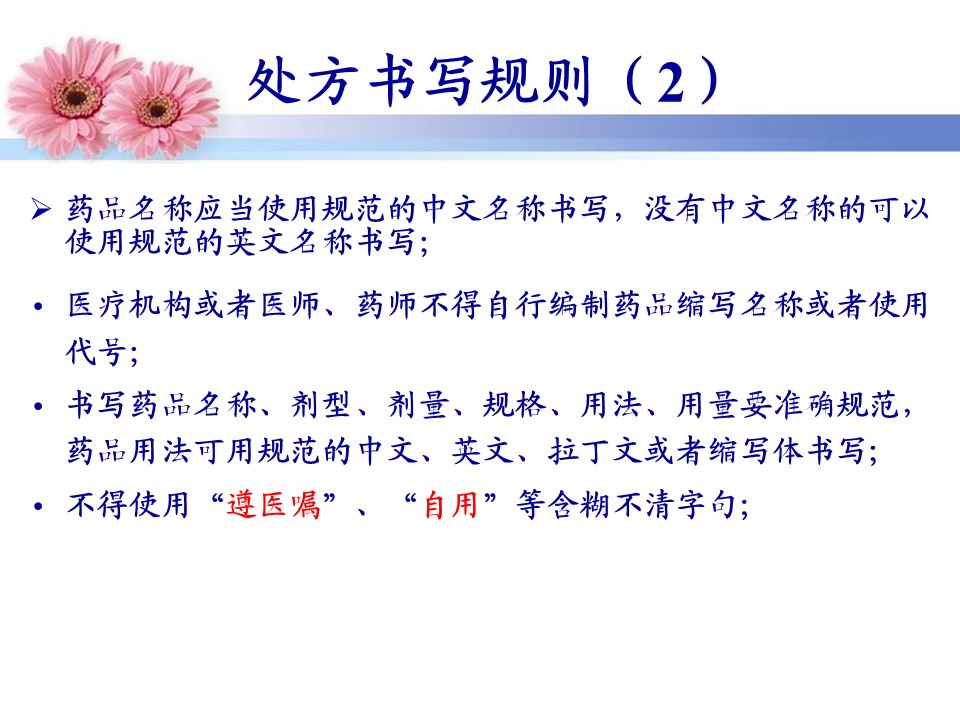 处方书写规则（2）

➢ 药品名称应当使用规范的中文名称书写，没有中文名称的可以使用规范的英文名称书写；

• 医疗机构或者医师、药师不得自行编制药品缩写名称或者使用代号；

• 书写药品名称、剂型、剂量、规格、用法、用量要准确规范，药品用法可用规范的中文、英文、拉丁文或者缩写体书写；

• 不得使用“遵医嘱”、“自用”等含糊不清字句；